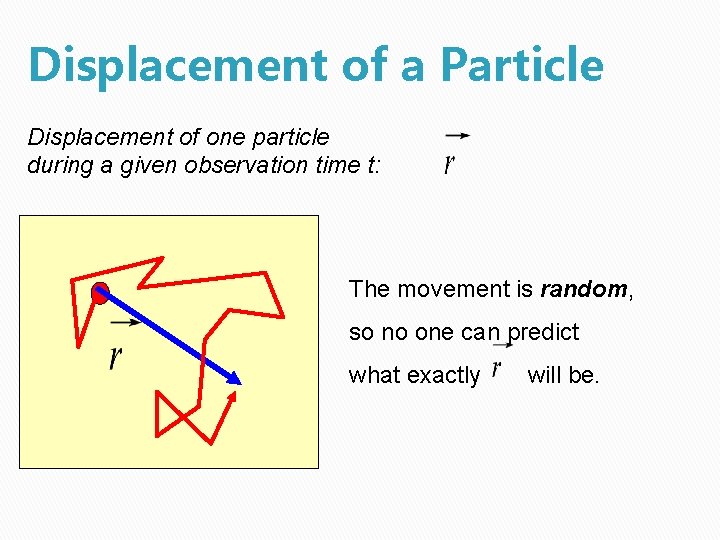 Displacement of a Particle

Displacement of one particle during a given observation time t: $\vec{r}$

$\vec{r}$

The movement is random, so no one can predict what exactly $\vec{r}$ will be.